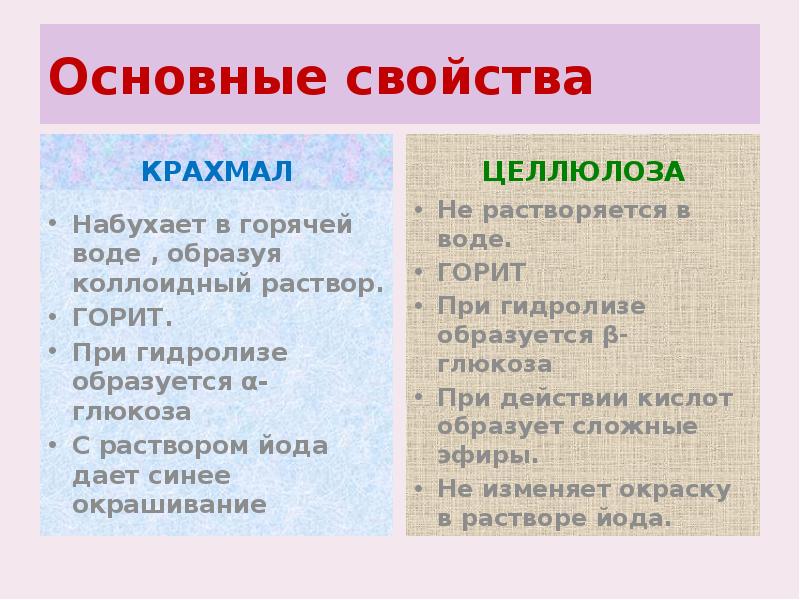 Основные свойства

КРАХМАЛ

• Набухает в горячей воде , образуя коллоидный раствор.
• ГОРИТ.
• При гидролизе образуется α-глюкоза
• С раствором йода дает синее окрашивание

ЦЕЛЛЮЛОЗА

• Не растворяется в воде.
• ГОРИТ
• При гидролизе образуется β-глюкоза
• При действии кислот образует сложные эфиры.
• Не изменяет окраску в растворе йода.